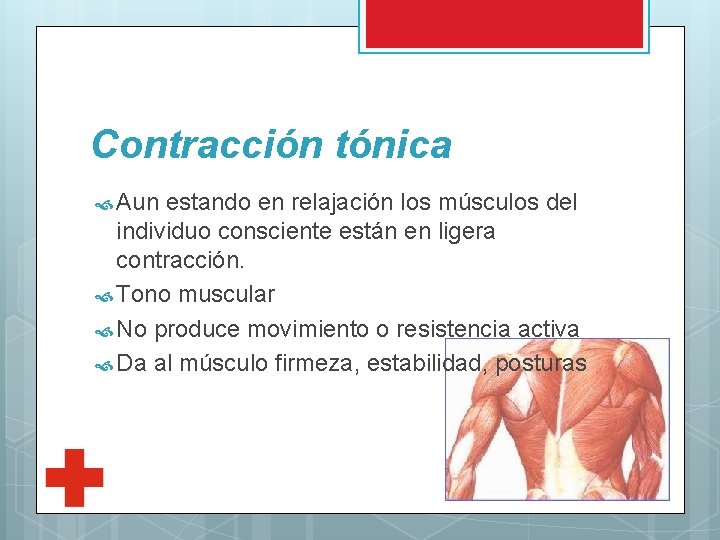 Contracción tónica

Aun estando en relajación los músculos del individuo consciente están en ligera contracción.

Tono muscular

No produce movimiento o resistencia activa

Da al músculo firmeza, estabilidad, posturas